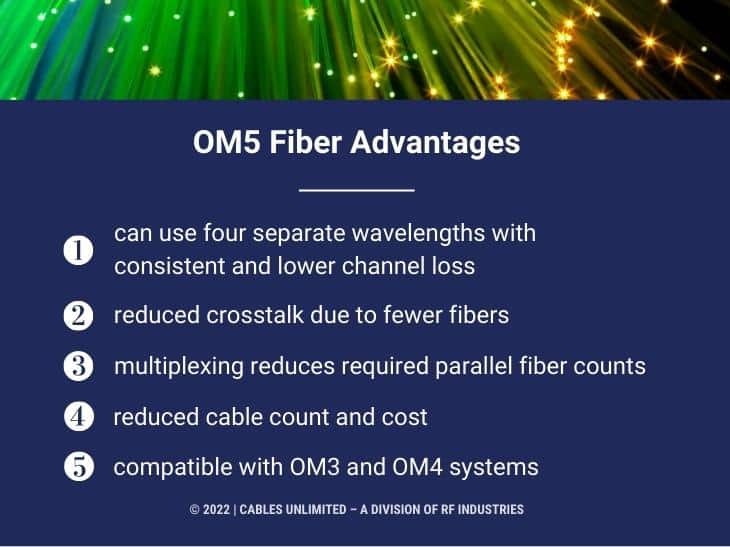 OM5 Fiber Advantages

1 can use four separate wavelengths with consistent and lower channel loss

2 reduced crosstalk due to fewer fibers

3 multiplexing reduces required parallel fiber counts

4 reduced cable count and cost

5 compatible with OM3 and OM4 systems

© 2022 | CABLES UNLIMITED – A DIVISION OF RF INDUSTRIES